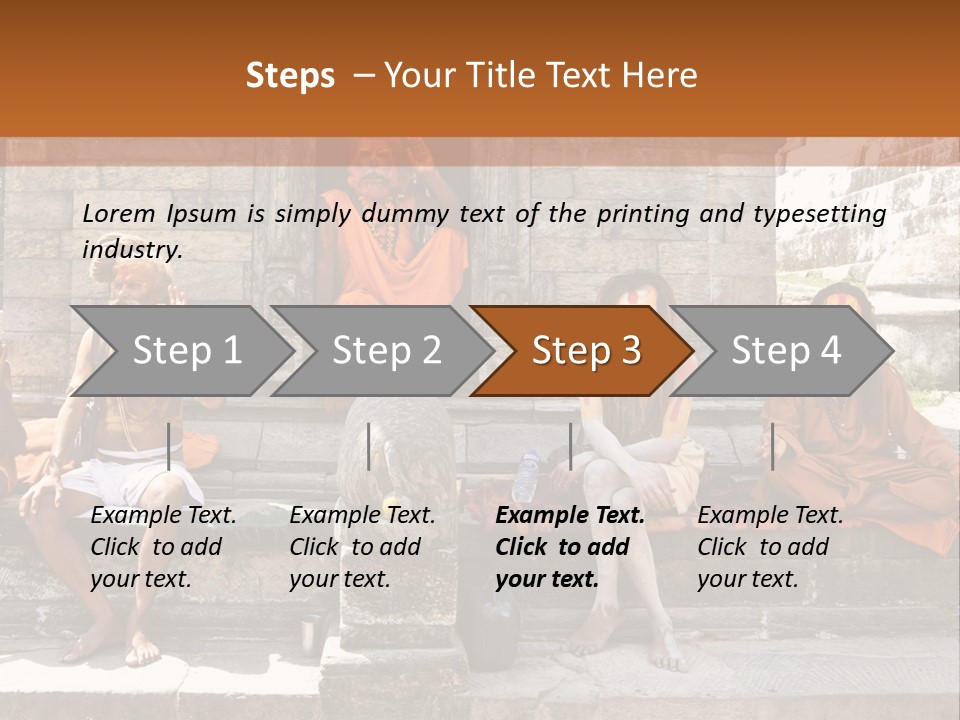 Steps – Your Title Text Here

Lorem Ipsum is simply dummy text of the printing and typesetting industry.

Step 1

Step 2

Step 3

Step 4

Example Text. Click to add your text.

Example Text. Click to add your text.

Example Text. Click to add your text.

Example Text. Click to add your text.